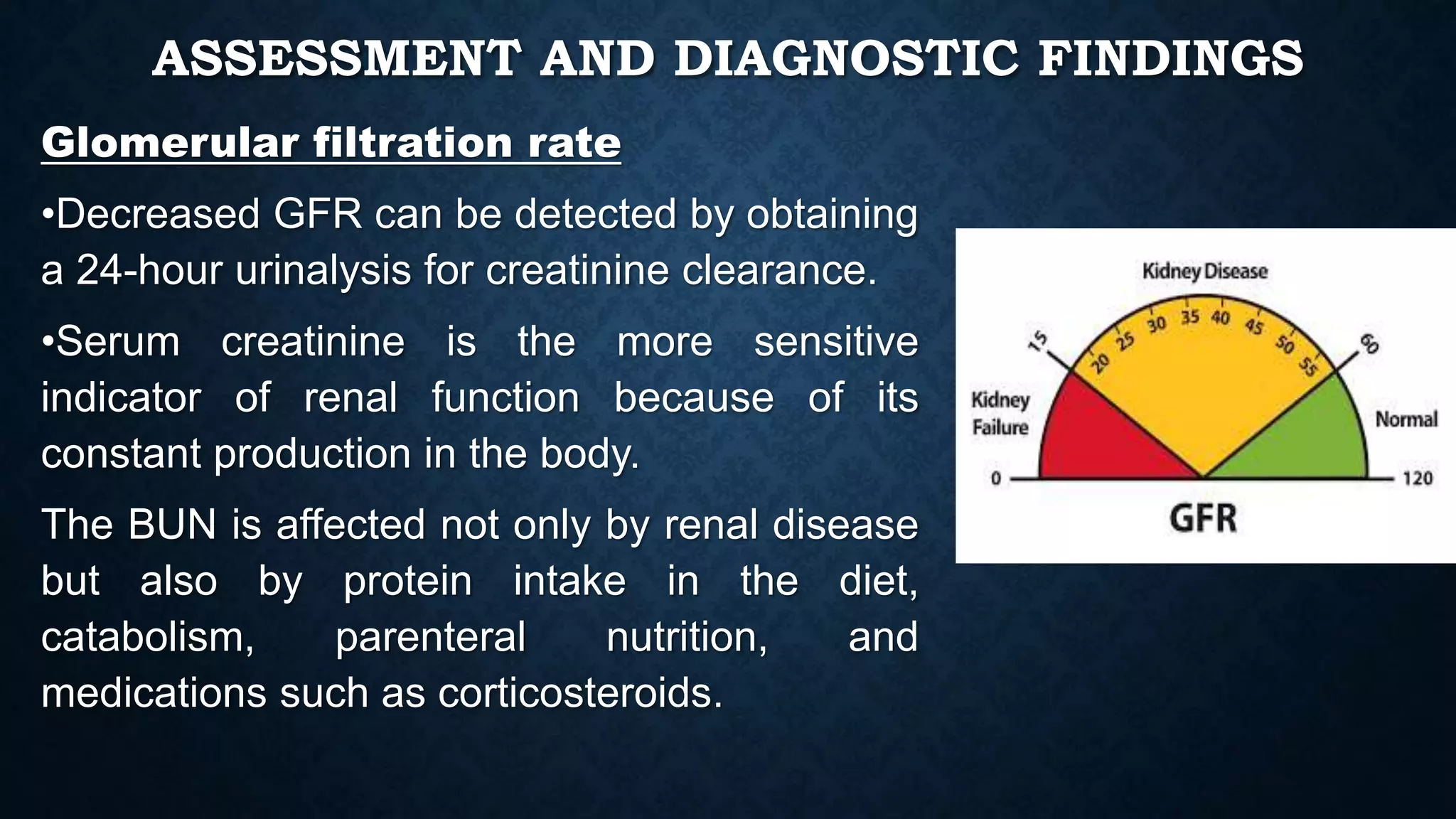 ASSESSMENT AND DIAGNOSTIC FINDINGS

Glomerular filtration rate

•Decreased GFR can be detected by obtaining a 24-hour urinalysis for creatinine clearance.

•Serum creatinine is the more sensitive indicator of renal function because of its constant production in the body.

The BUN is affected not only by renal disease but also by protein intake in the diet, catabolism, parenteral nutrition, and medications such as corticosteroids.

Kidney Disease

15 20 25 30 35 40 45 50 55 60

Kidney Failure

Normal

0

120

GFR